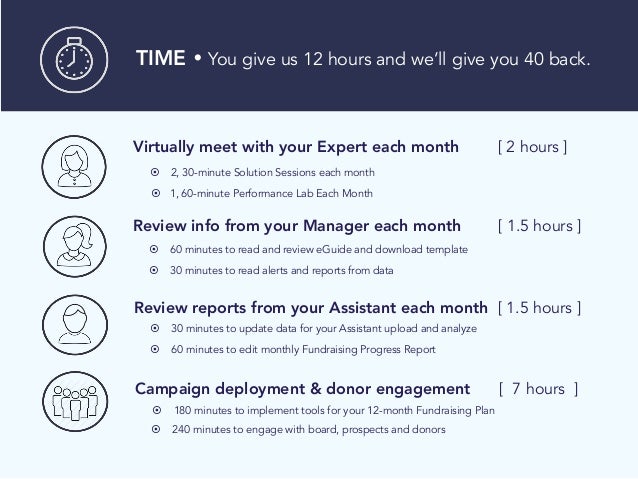 TIME • You give us 12 hours and we'll give you 40 back.

Virtually meet with your Expert each month [ 2 hours ]

⊙ 2, 30-minute Solution Sessions each month

⊙ 1, 60-minute Performance Lab Each Month

Review info from your Manager each month [ 1.5 hours ]

⊙ 60 minutes to read and review eGuide and download template

⊙ 30 minutes to read alerts and reports from data

Review reports from your Assistant each month [ 1.5 hours ]

⊙ 30 minutes to update data for your Assistant upload and analyze

⊙ 60 minutes to edit monthly Fundraising Progress Report

Campaign deployment & donor engagement [ 7 hours ]

⊙ 180 minutes to implement tools for your 12-month Fundraising Plan

⊙ 240 minutes to engage with board, prospects and donors